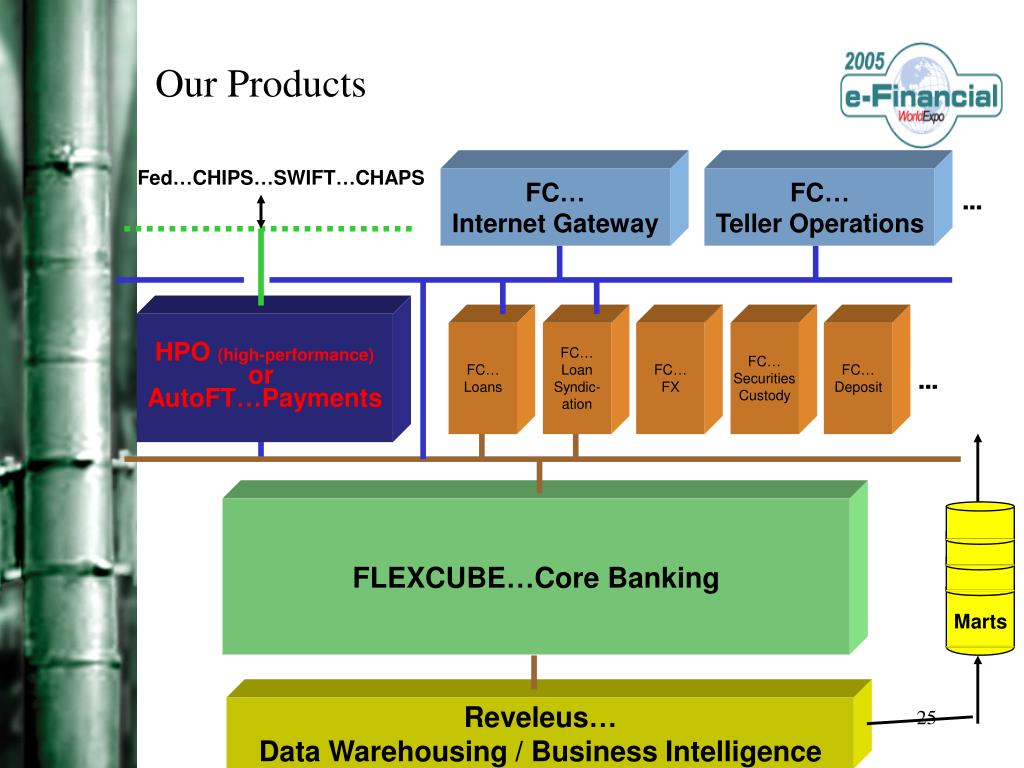 Our Products

2005
e-Financial
WorldExpo

Fed…CHIPS…SWIFT…CHAPS

FC…
Internet Gateway

FC…
Teller Operations

...

HPO (high-performance)
or
AutoFT…Payments

FC…
Loans

FC…
Loan
Syndication

FC…
FX

FC…
Securities
Custody

FC…
Deposit

...

FLEXCUBE…Core Banking

Marts

Reveleus…
Data Warehousing / Business Intelligence

25